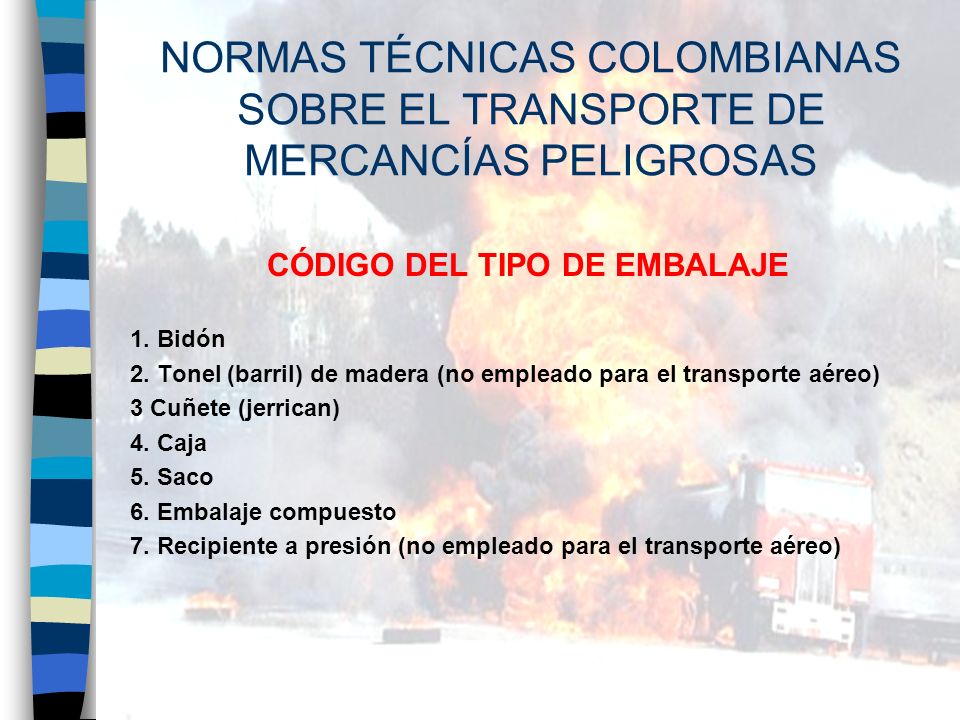 NORMAS TÉCNICAS COLOMBIANAS SOBRE EL TRANSPORTE DE MERCANCÍAS PELIGROSAS

CÓDIGO DEL TIPO DE EMBALAJE

1. Bidón
2. Tonel (barril) de madera (no empleado para el transporte aéreo)
3 Cuñete (jerrican)
4. Caja
5. Saco
6. Embalaje compuesto
7. Recipiente a presión (no empleado para el transporte aéreo)